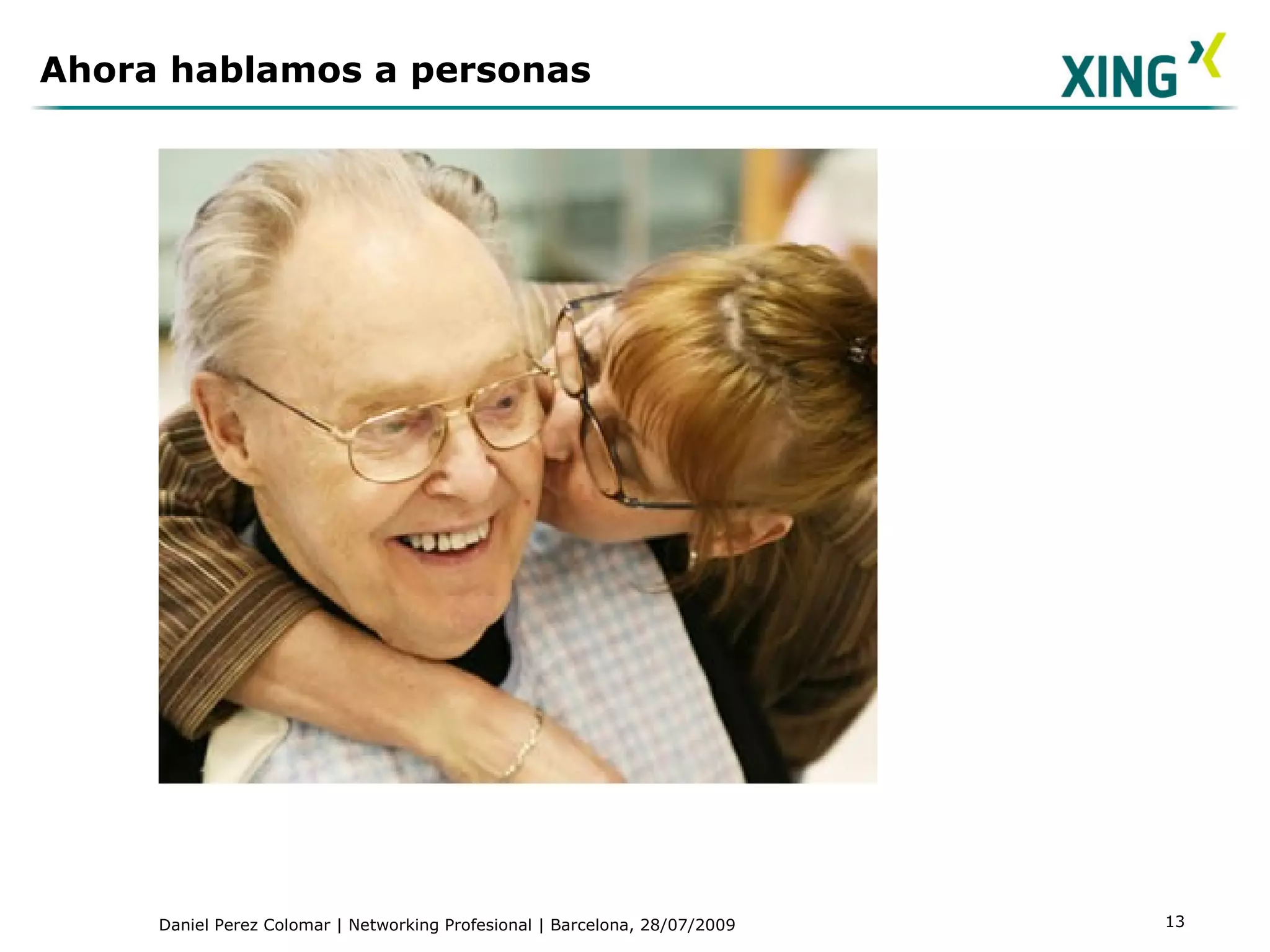 Ahora hablamos a personas

XING

Daniel Perez Colomar | Networking Profesional | Barcelona, 28/07/2009

13